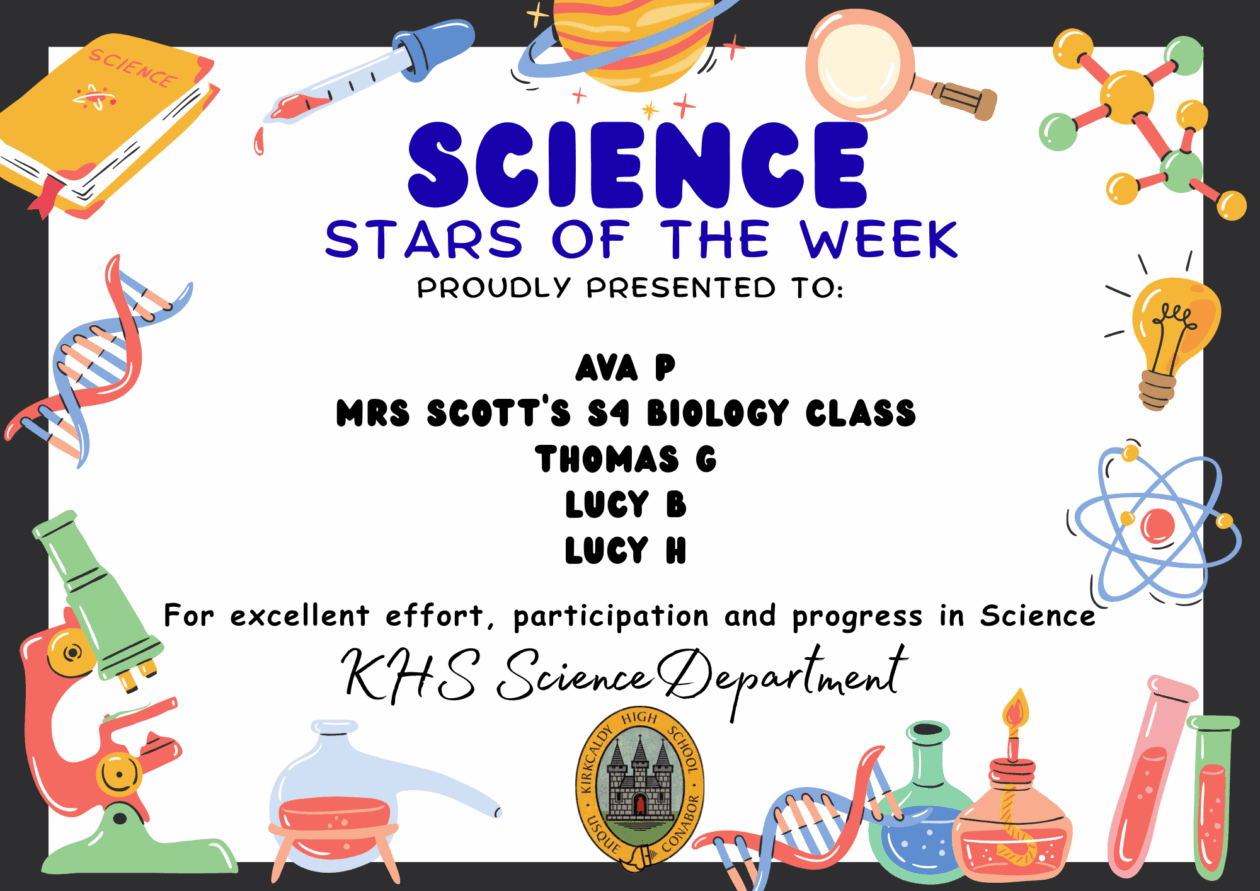 SCIENCE

SCIENCE
STARS OF THE WEEK
PROUDLY PRESENTED TO:

AVA P
MRS SCOTT'S S4 BIOLOGY CLASS
THOMAS G
LUCY B
LUCY H

For excellent effort, participation and progress in Science

KHS Science Department

KIRKCALDY HIGH SCHOOL
USQUE CONABOR